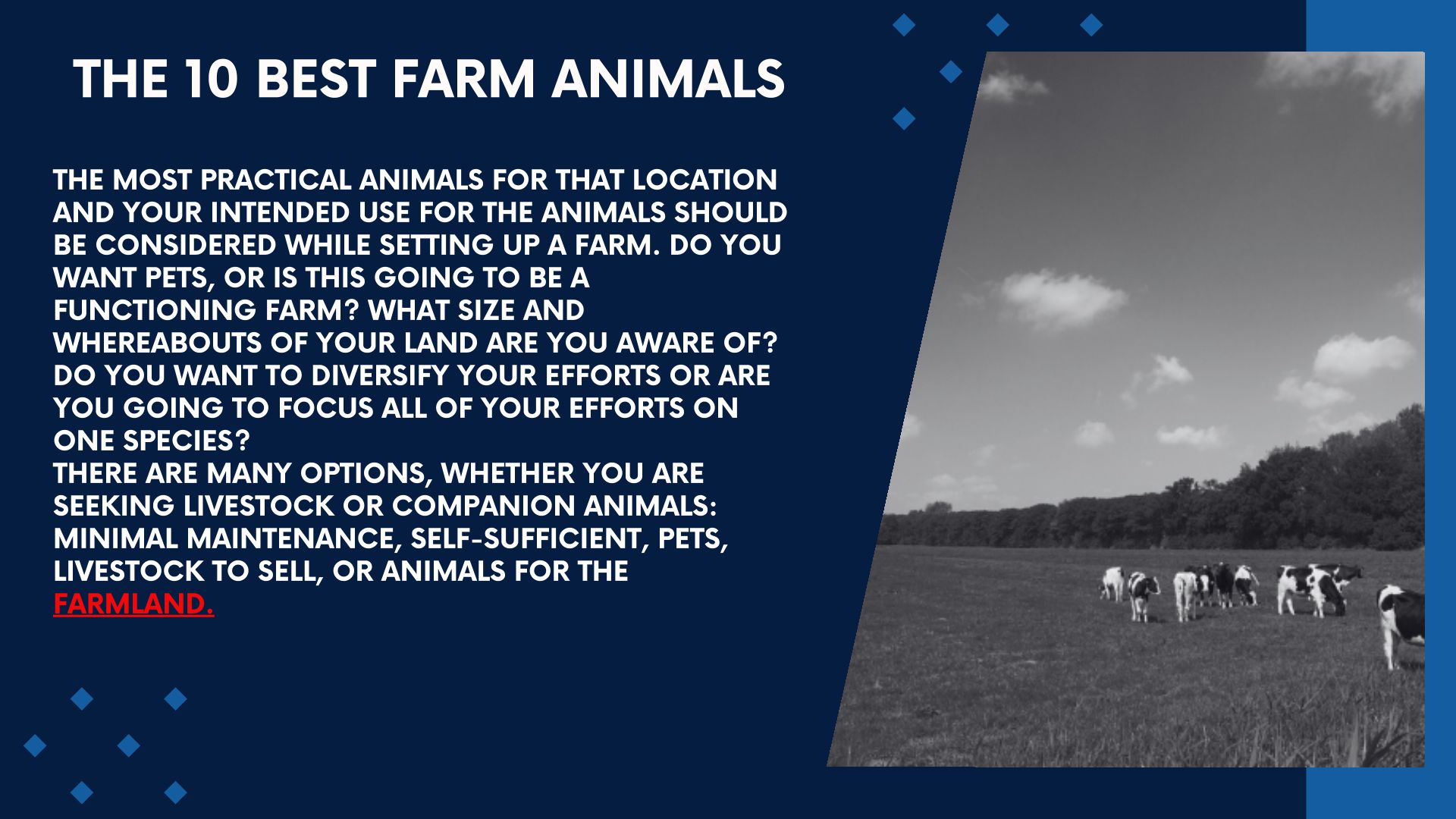 THE 10 BEST FARM ANIMALS

THE MOST PRACTICAL ANIMALS FOR THAT LOCATION AND YOUR INTENDED USE FOR THE ANIMALS SHOULD BE CONSIDERED WHILE SETTING UP A FARM. DO YOU WANT PETS, OR IS THIS GOING TO BE A FUNCTIONING FARM? WHAT SIZE AND WHEREABOUTS OF YOUR LAND ARE YOU AWARE OF? DO YOU WANT TO DIVERSIFY YOUR EFFORTS OR ARE YOU GOING TO FOCUS ALL OF YOUR EFFORTS ON ONE SPECIES?
THERE ARE MANY OPTIONS, WHETHER YOU ARE SEEKING LIVESTOCK OR COMPANION ANIMALS: MINIMAL MAINTENANCE, SELF-SUFFICIENT, PETS, LIVESTOCK TO SELL, OR ANIMALS FOR THE FARMLAND.